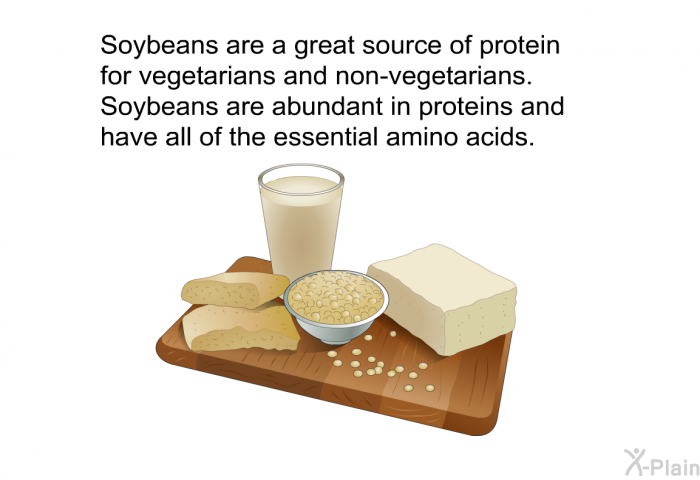 Soybeans are a great source of protein for vegetarians and non-vegetarians. Soybeans are abundant in proteins and have all of the essential amino acids.

X-Plain